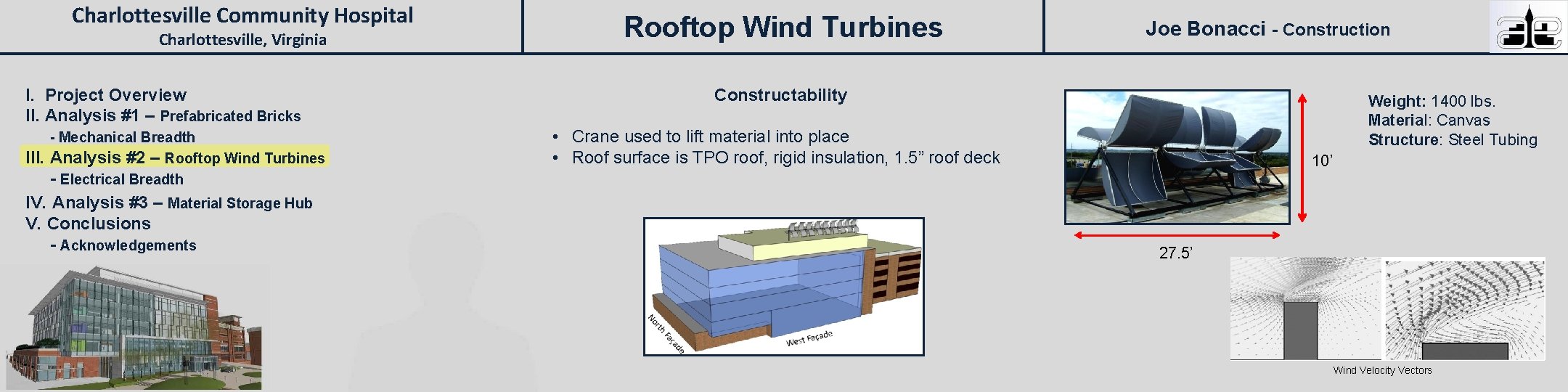 Charlottesville Community Hospital
Charlottesville, Virginia

Rooftop Wind Turbines

Joe Bonacci - Construction

I. Project Overview
II. Analysis #1 – Prefabricated Bricks
- Mechanical Breadth
III. Analysis #2 – Rooftop Wind Turbines
- Electrical Breadth
IV. Analysis #3 – Material Storage Hub
V. Conclusions
- Acknowledgements

Constructability

• Crane used to lift material into place
• Roof surface is TPO roof, rigid insulation, 1.5” roof deck

North Façade
West Façade

10’
27.5’

Weight: 1400 lbs.
Material: Canvas
Structure: Steel Tubing

Wind Velocity Vectors